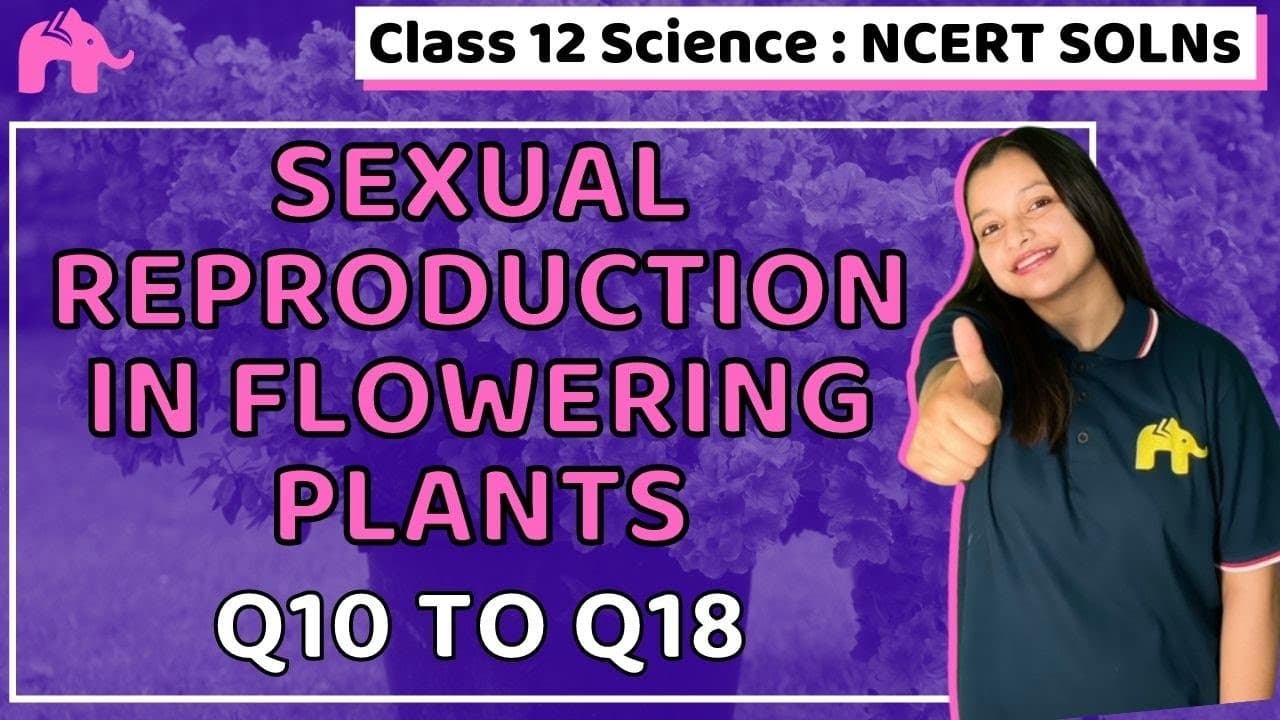 Class 12 Science : NCERT SOLNs

SEXUAL REPRODUCTION IN FLOWERING PLANTS

Q10 TO Q18